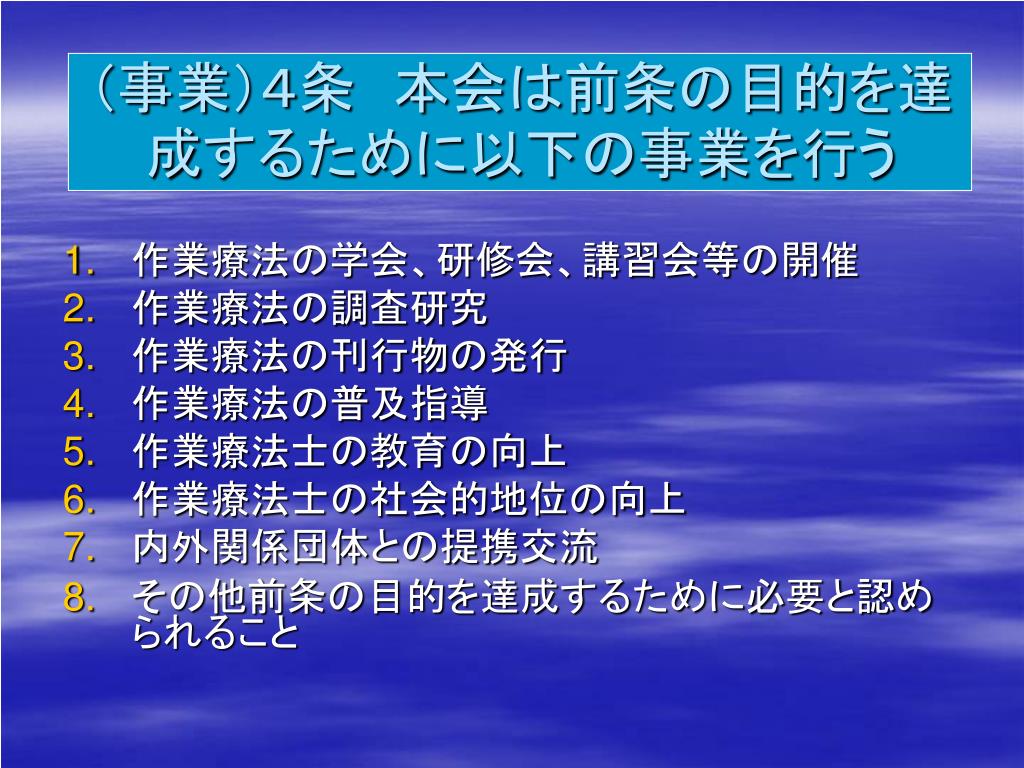 （事業）4条　本会は前条の目的を達成するために以下の事業を行う

1. 作業療法の学会、研修会、講習会等の開催
2. 作業療法の調査研究
3. 作業療法の刊行物の発行
4. 作業療法の普及指導
5. 作業療法士の教育の向上
6. 作業療法士の社会的地位の向上
7. 内外関係団体との提携交流
8. その他前条の目的を達成するために必要と認められること